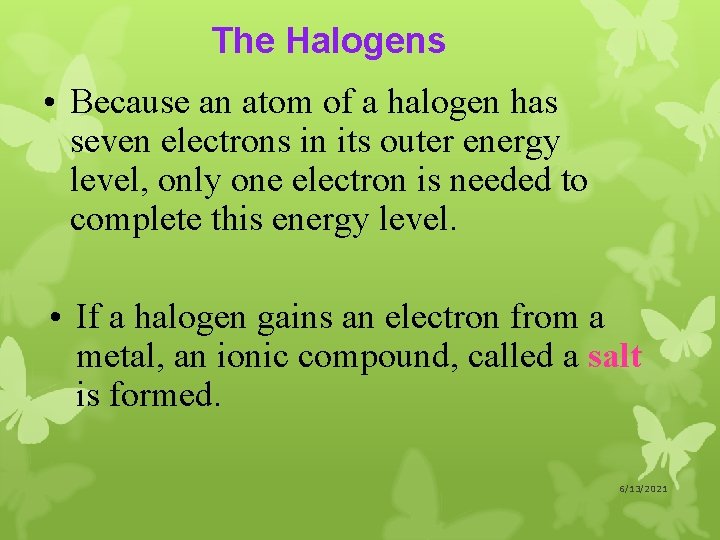 The Halogens

• Because an atom of a halogen has seven electrons in its outer energy level, only one electron is needed to complete this energy level.

• If a halogen gains an electron from a metal, an ionic compound, called a salt is formed.

6/13/2021